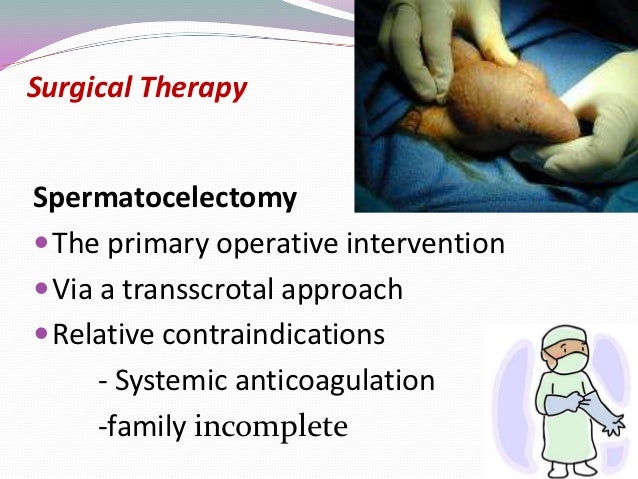 Surgical Therapy

Spermatocelectomy

• The primary operative intervention
• Via a transscrotal approach
• Relative contraindications
- Systemic anticoagulation
-family incomplete